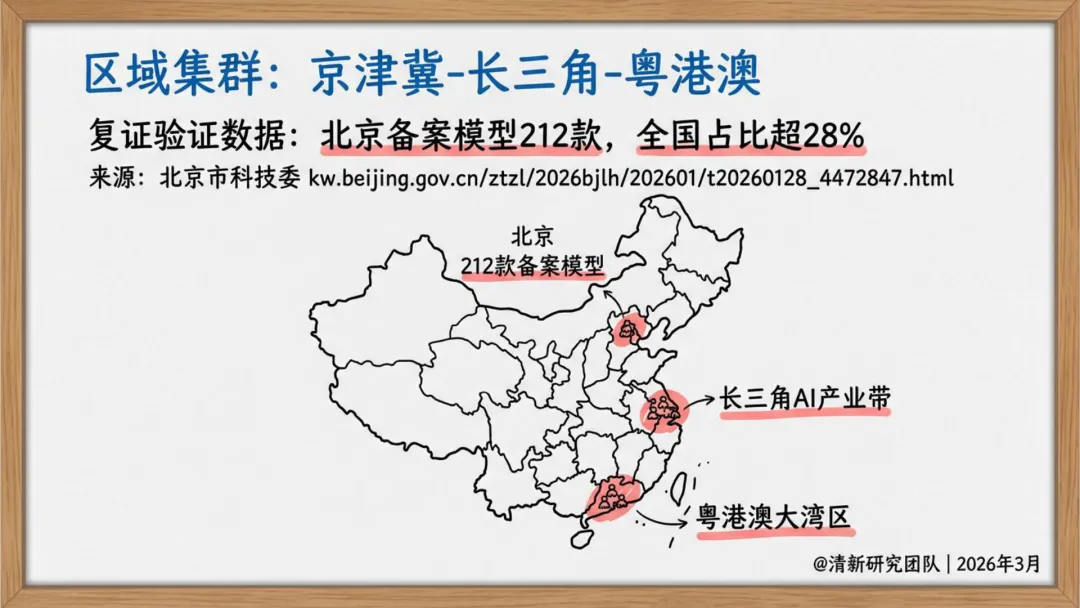 区域集群：京津冀-长三角-粤港澳

复证验证数据：北京备案模型212款，全国占比超28%

来源：北京市科技委 kw.beijing.gov.cn/ztzl/2026bjlh/202601/t20260128_4472847.html

北京
212款备案模型

长三角AI产业带

粤港澳大湾区

@清新研究团队 | 2026年3月